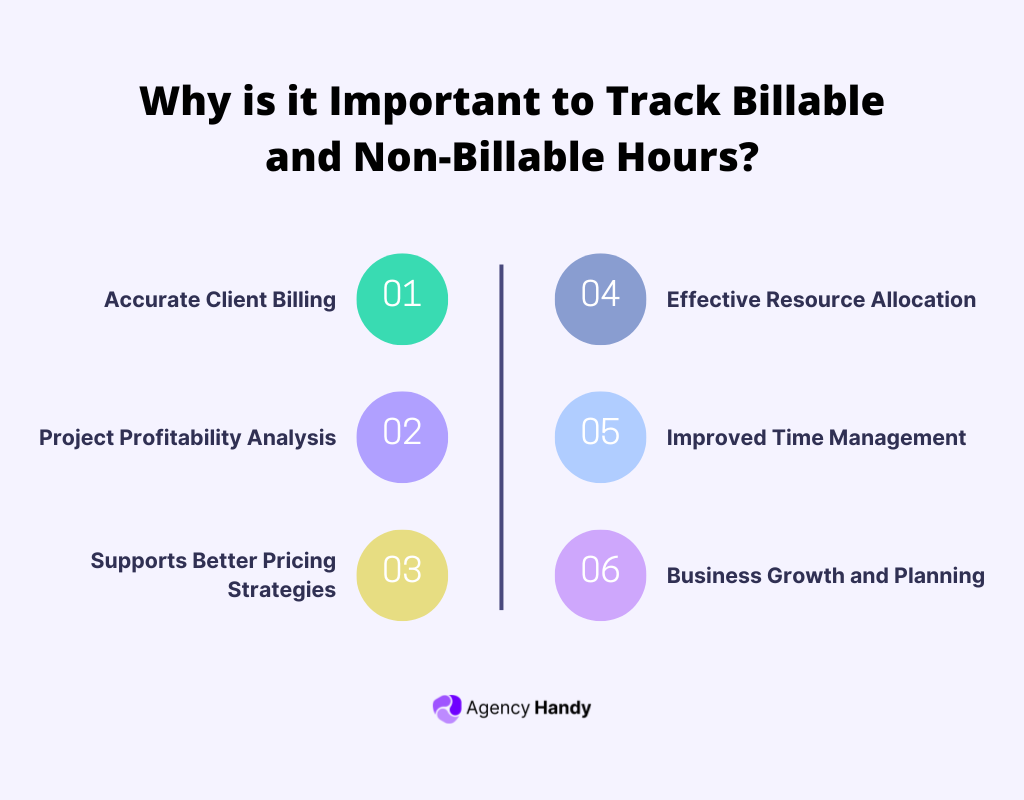 Why is it Important to Track Billable and Non-Billable Hours?

Accurate Client Billing 01

Project Profitability Analysis 02

Supports Better Pricing Strategies 03

04 Effective Resource Allocation

05 Improved Time Management

06 Business Growth and Planning

Agency Handy